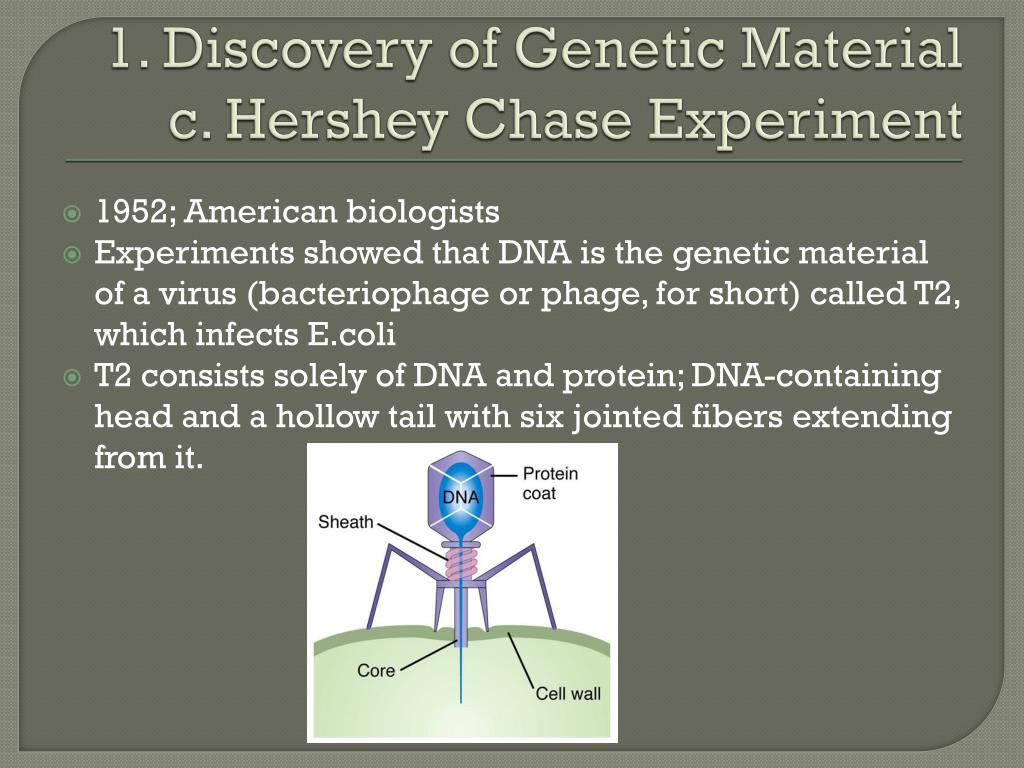 1. Discovery of Genetic Material
c. Hershey Chase Experiment

1952; American biologists

Experiments showed that DNA is the genetic material of a virus (bacteriophage or phage, for short) called T2, which infects E.coli

T2 consists solely of DNA and protein; DNA-containing head and a hollow tail with six jointed fibers extending from it.

DNA
Protein coat
Sheath
Core
Cell wall